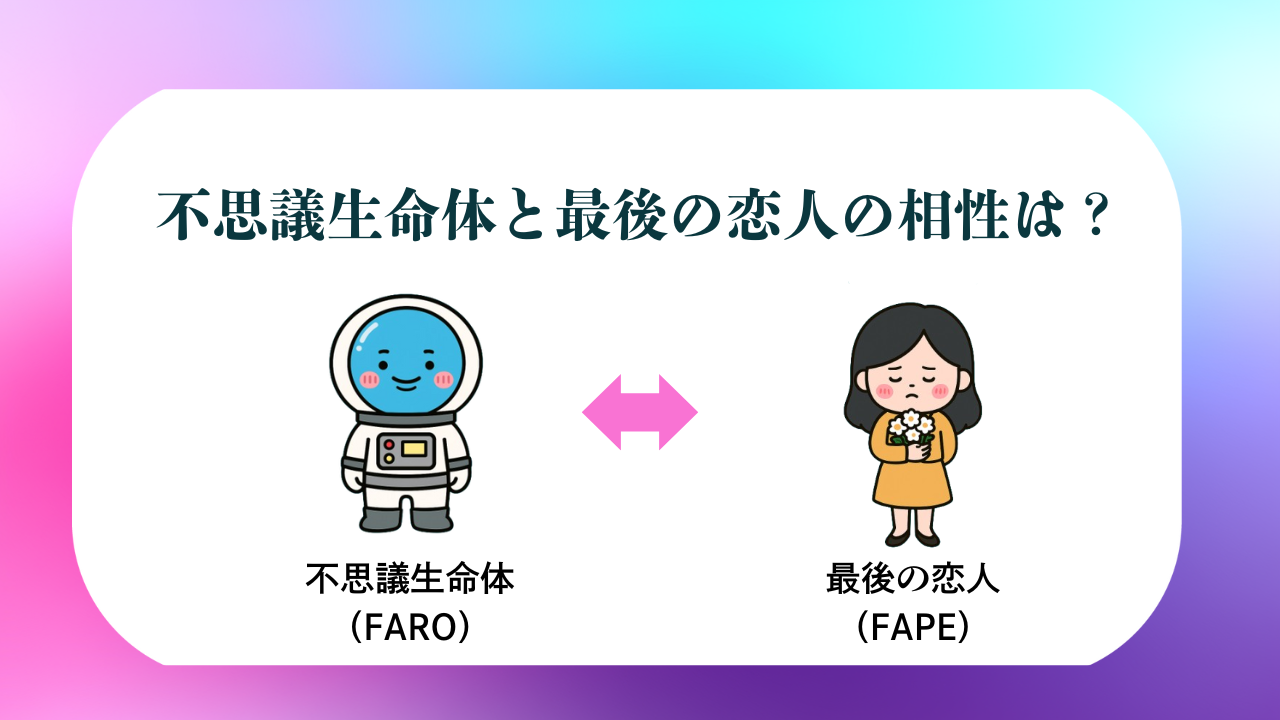 不思議生命体と最後の恋人の相性は？

不思議生命体
（FARO）

最後の恋人
（FAPE）